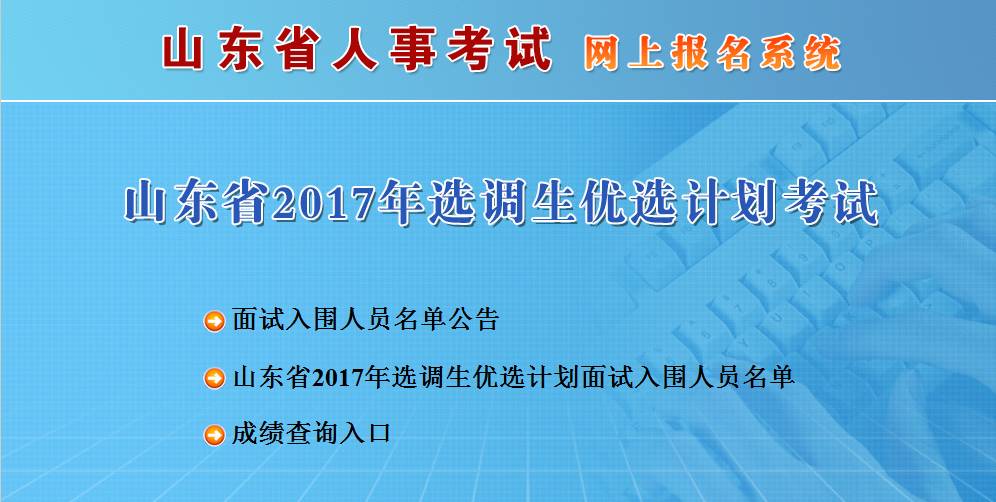 山东省人事考试 网上报名系统

山东省2017年选调生优选计划考试

面试入围人员名单公告

山东省2017年选调生优选计划面试入围人员名单

成绩查询入口